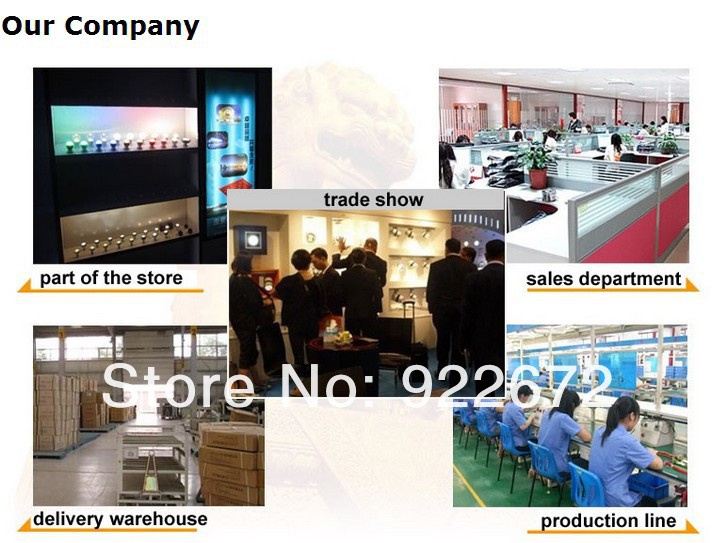 Our Company

trade show

part of the store

sales department

Store No: 922672

delivery warehouse

production line